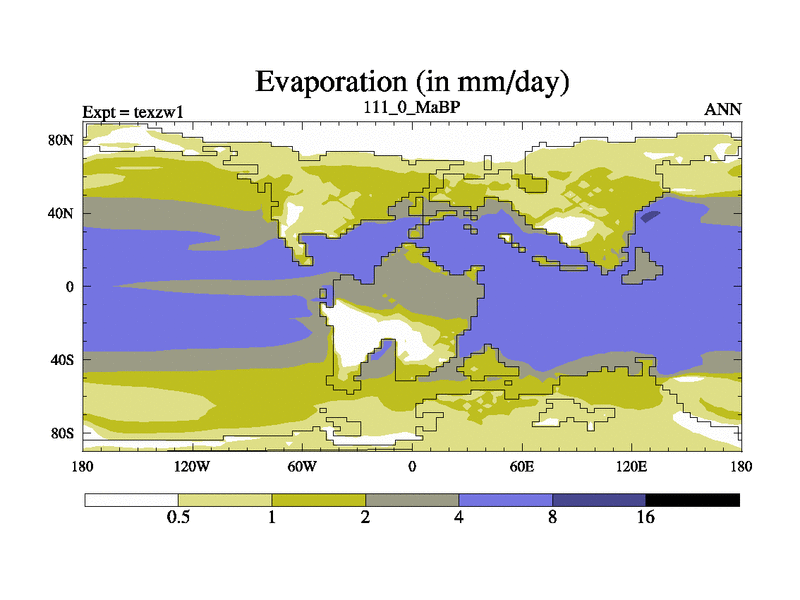 Evaporation (in mm/day)

Expt = texzw1
111_0_MaBP
ANN

80N
40N
0
40S
80S

180
120W
60W
0
60E
120E
180

0.5
1
2
4
8
16